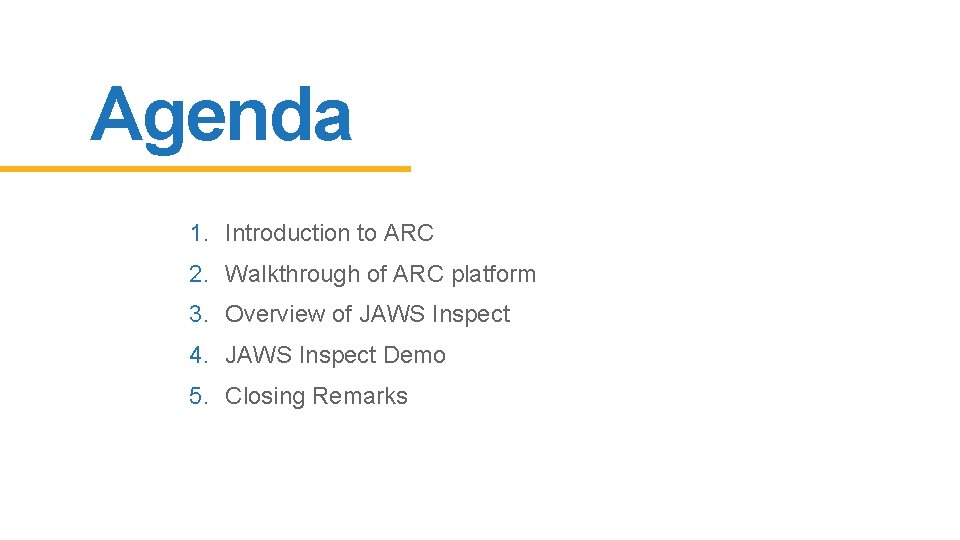 Agenda

1. Introduction to ARC
2. Walkthrough of ARC platform
3. Overview of JAWS Inspect
4. JAWS Inspect Demo
5. Closing Remarks